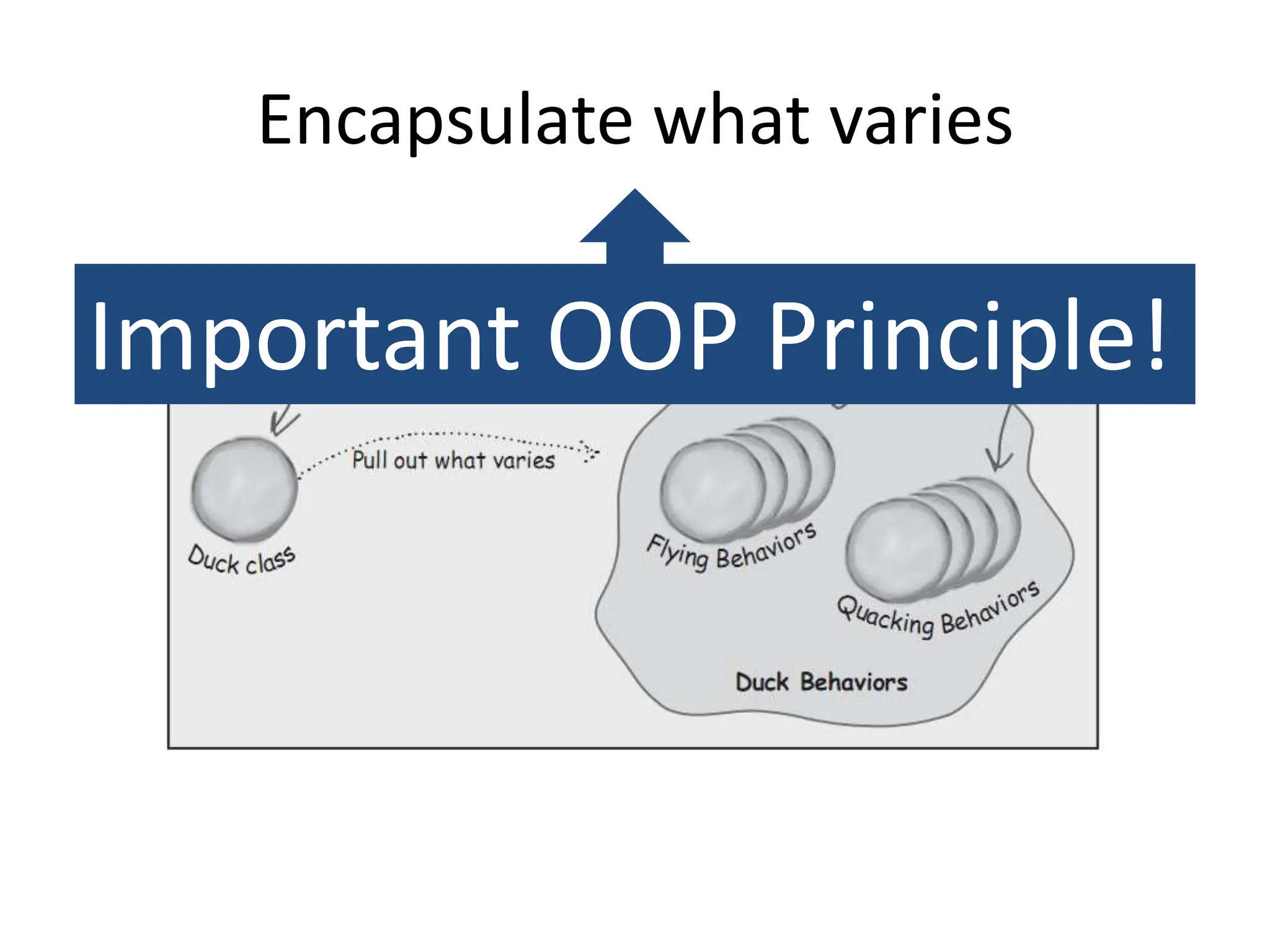 Encapsulate what varies

Important OOP Principle!

Pull out what varies

Duck class

Flying Behaviors

Quacking Behaviors

Duck Behaviors